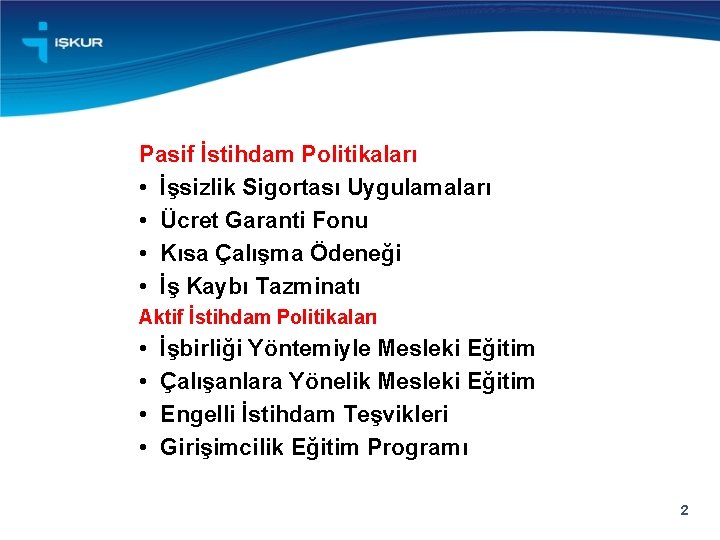 İŞKUR

Pasif İstihdam Politikaları
• İşsizlik Sigortası Uygulamaları
• Ücret Garanti Fonu
• Kısa Çalışma Ödeneği
• İş Kaybı Tazminatı
Aktif İstihdam Politikaları
• İşbirliği Yöntemiyle Mesleki Eğitim
• Çalışanlara Yönelik Mesleki Eğitim
• Engelli İstihdam Teşvikleri
• Girişimcilik Eğitim Programı

2